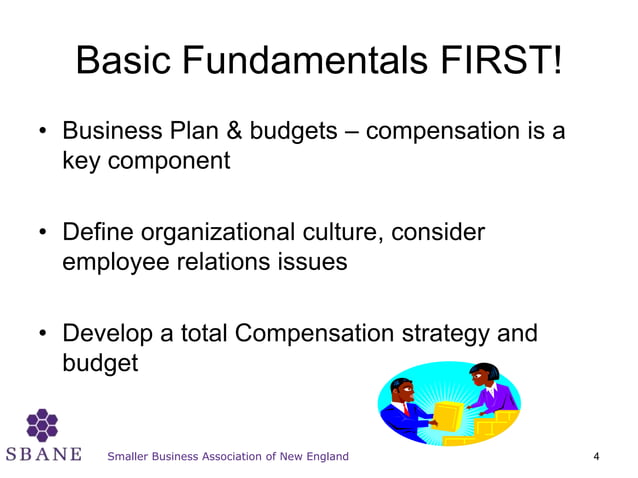 Basic Fundamentals FIRST!

• Business Plan & budgets – compensation is a key component

• Define organizational culture, consider employee relations issues

• Develop a total Compensation strategy and budget

SBANE Smaller Business Association of New England 4